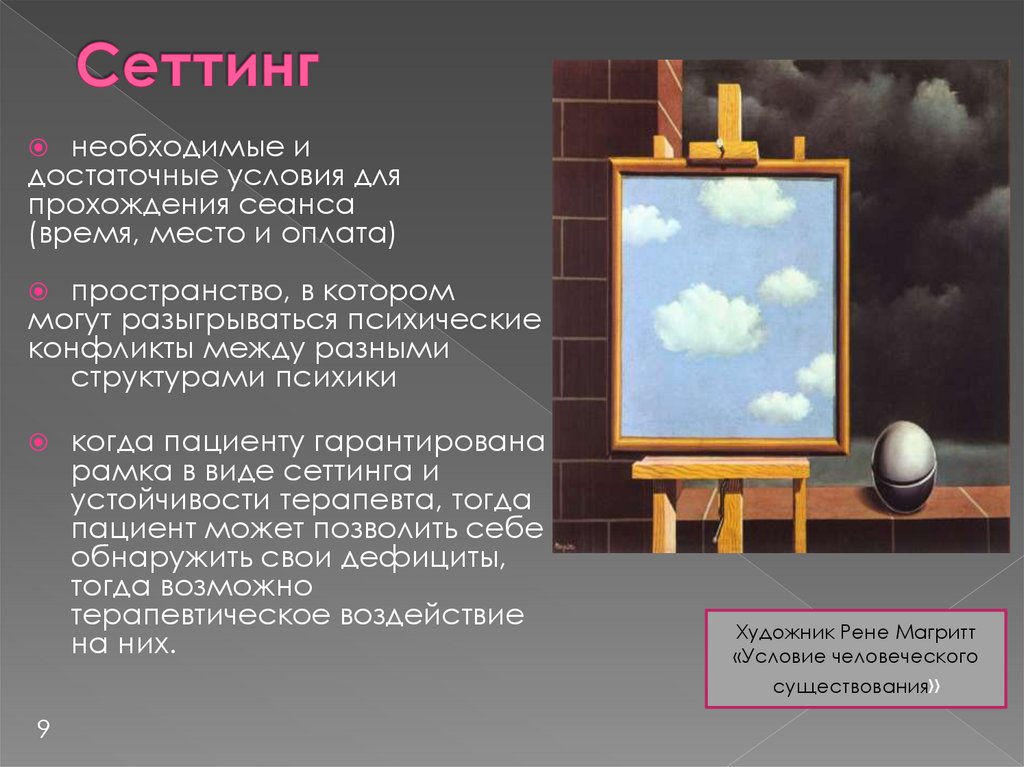 Сеттинг

необходимые и достаточные условия для прохождения сеанса (время, место и оплата)

пространство, в котором могут разыгрываться психические конфликты между разными структурами психики

когда пациенту гарантирована рамка в виде сеттинга и устойчивости терапевта, тогда пациент может позволить себе обнаружить свои дефициты, тогда возможно терапевтическое воздействие на них.

Художник Рене Магритт «Условие человеческого существования»

9